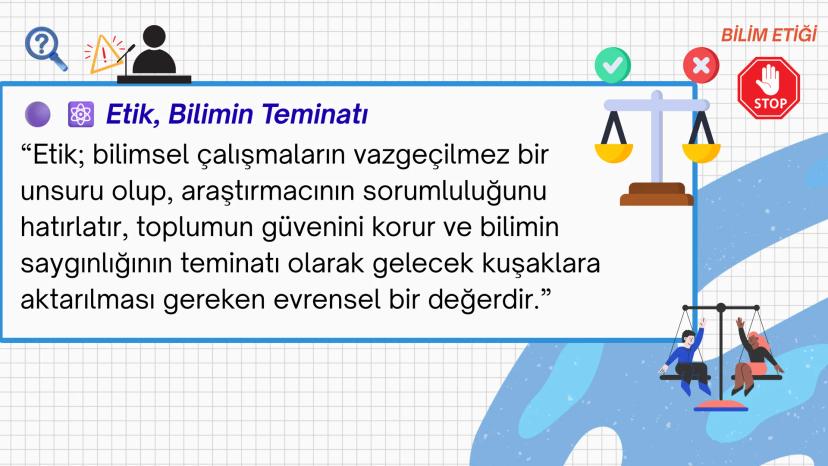 BİLİM ETİĞİ

STOP

Etik, Bilimin Teminatı

“Etik; bilimsel çalışmaların vazgeçilmez bir unsuru olup, araştırmacının sorumluluğunu hatırlatır, toplumun güvenini korur ve bilimin saygınlığının teminatı olarak gelecek kuşaklara aktarılması gereken evrensel bir değerdir.”